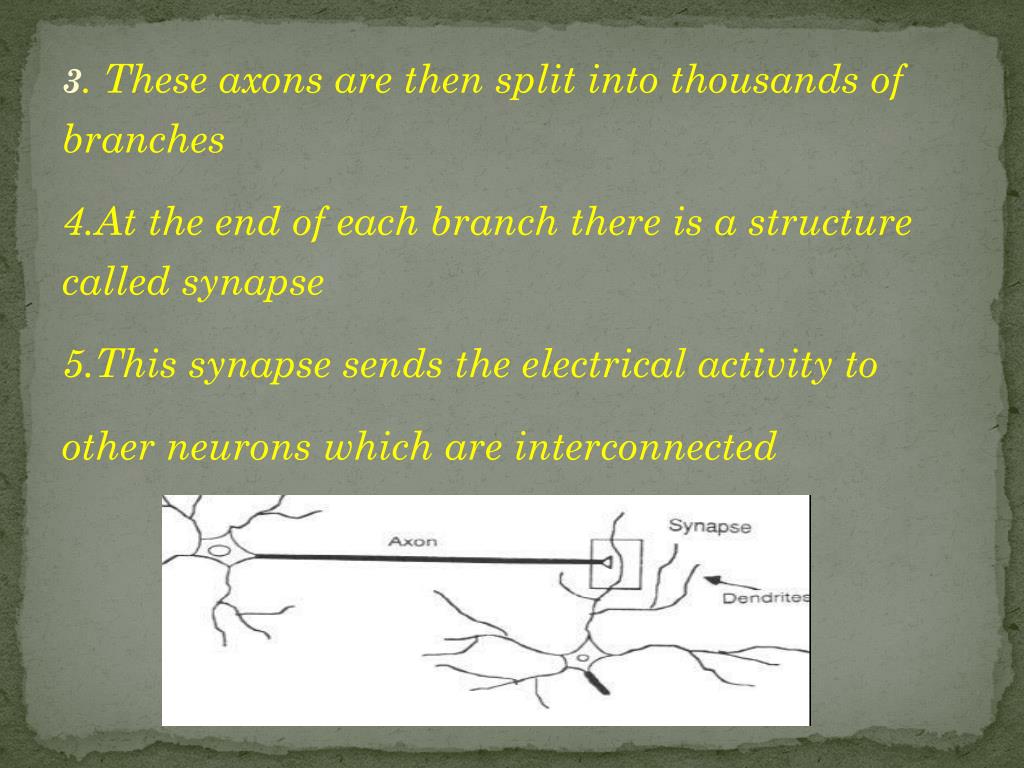 3. These axons are then split into thousands of branches

4.At the end of each branch there is a structure called synapse

5.This synapse sends the electrical activity to

other neurons which are interconnected

Axon

Synapse

Dendrites